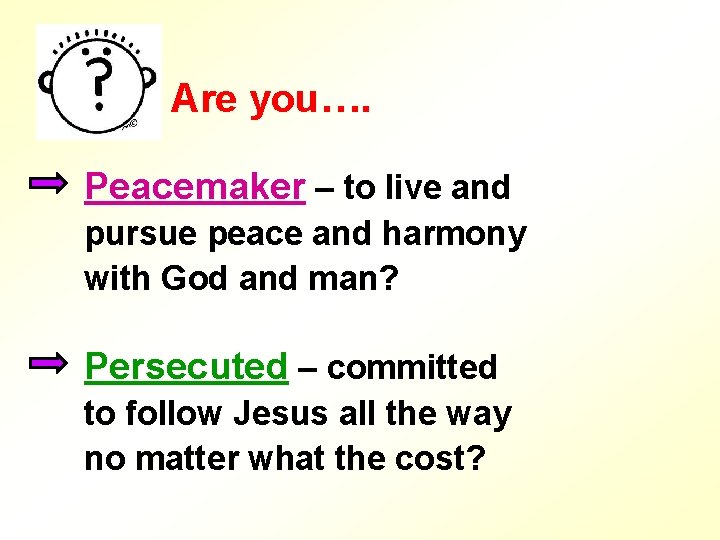 ?

Are you….

Peacemaker – to live and pursue peace and harmony with God and man?

Persecuted – committed to follow Jesus all the way no matter what the cost?